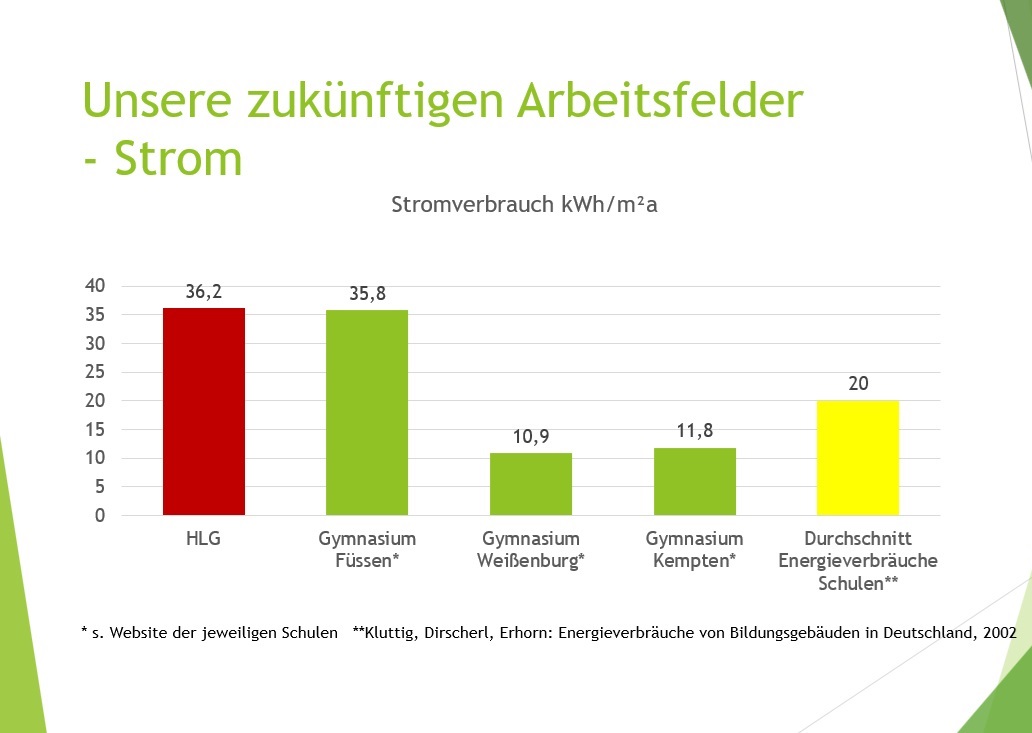 Unsere zukünftigen Arbeitsfelder
- Strom

Stromverbrauch kWh/m²a

40
35
30
25
20
15
10
5
0

36,2
35,8
10,9
11,8
20

HLG
Gymnasium Füssen*
Gymnasium Weißenburg*
Gymnasium Kempten*
Durchschnitt Energieverbräuche Schulen**

* s. Website der jeweiligen Schulen **Kluttig, Dirscherl, Erhorn: Energieverbräuche von Bildungsgebäuden in Deutschland, 2002